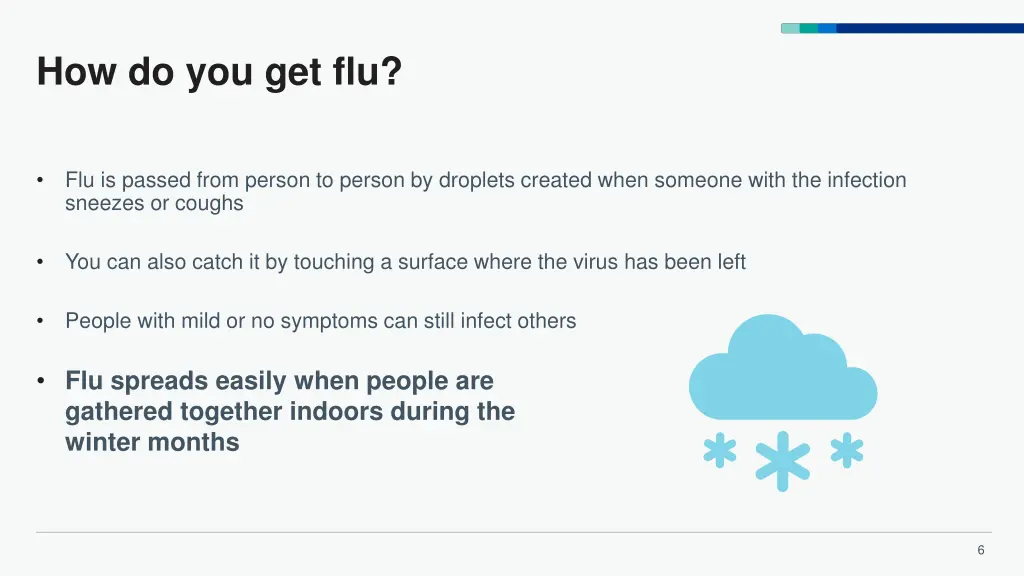 How do you get flu?

• Flu is passed from person to person by droplets created when someone with the infection sneezes or coughs

• You can also catch it by touching a surface where the virus has been left

• People with mild or no symptoms can still infect others

• Flu spreads easily when people are gathered together indoors during the winter months

6